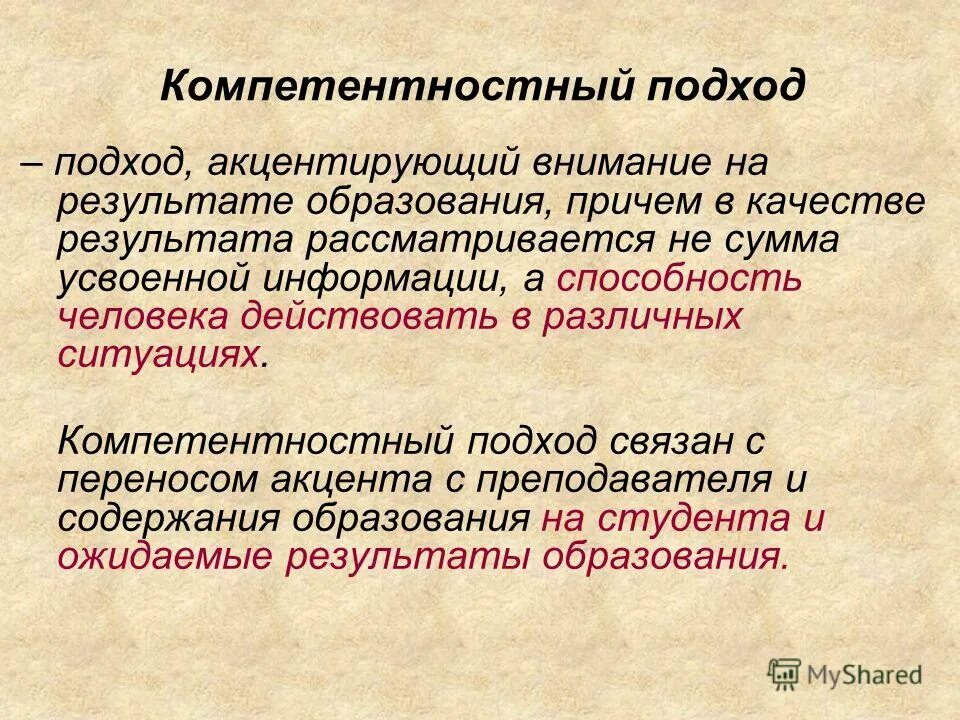 Компетентностный подход

– подход, акцентирующий внимание на результате образования, причем в качестве результата рассматривается не сумма усвоенной информации, а способность человека действовать в различных ситуациях.

Компетентностный подход связан с переносом акцента с преподавателя и содержания образования на студента и ожидаемые результаты образования.

MyShared